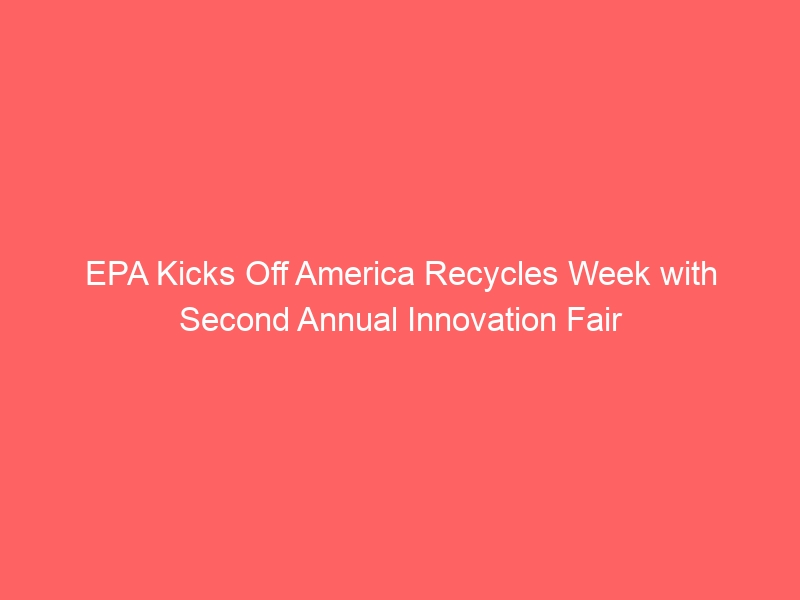 EPA Kicks Off America Recycles Week with Second Annual Innovation Fair